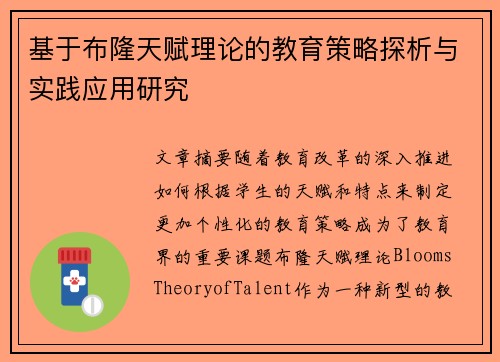 基于布隆天赋理论的教育策略探析与实践应用研究

文章摘要随着教育改革的深入推进如何根据学生的天赋和特点来制定更加个性化的教育策略成为了教育界的重要课题布隆天赋理论BloomsTheoryofTalent作为一种新型的教